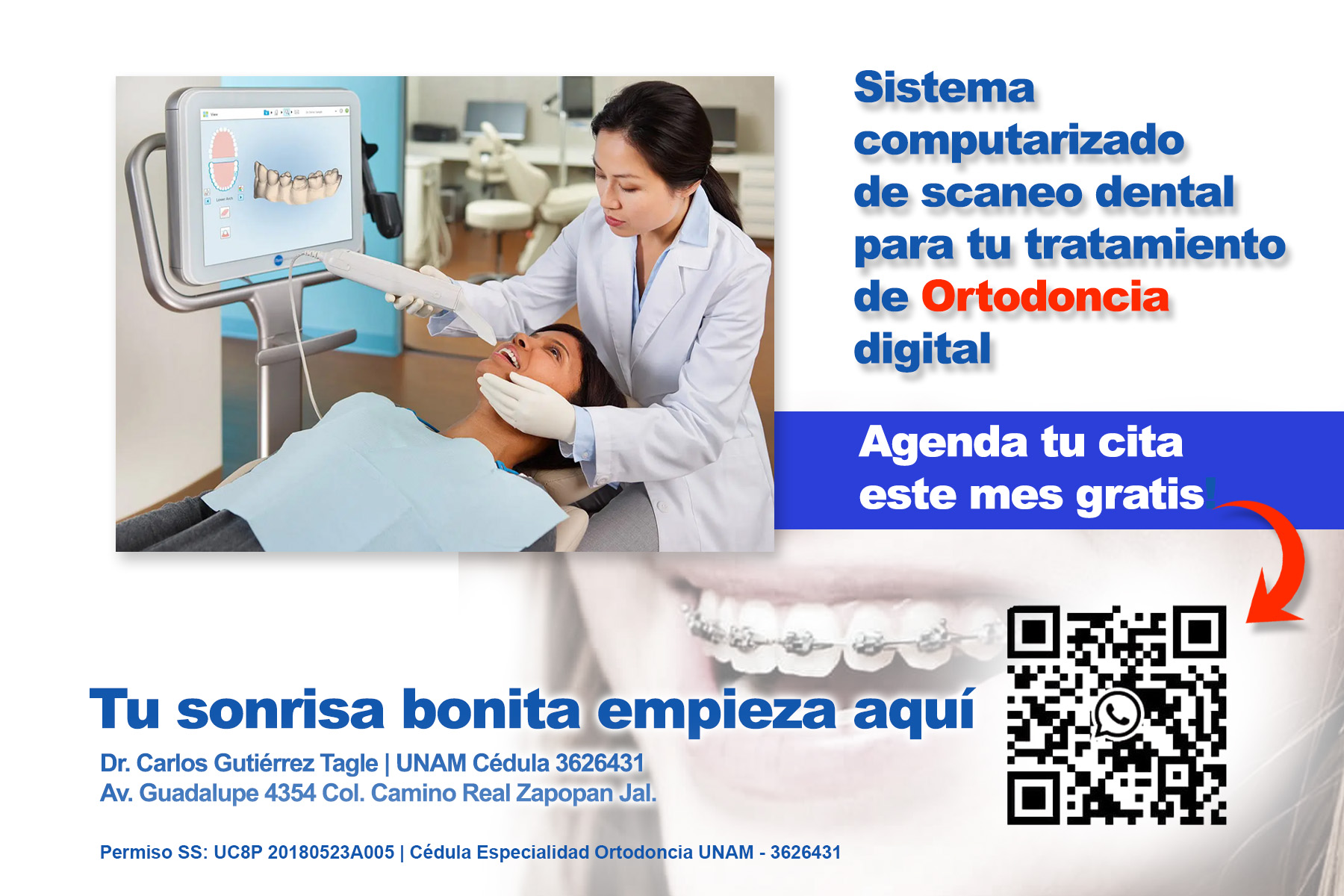 Sistema computarizado de scaneo dental para tu tratamiento de Ortodoncia digital

Agenda tu cita este mes gratis!

Tu sonrisa bonita empieza aquí

Dr. Carlos Gutiérrez Tagle | UNAM Cédula 3626431
Av. Guadalupe 4354 Col. Camino Real Zapopan Jal.

Permiso SS: UC8P 20180523A005 | Cédula Especialidad Ortodoncia UNAM - 3626431